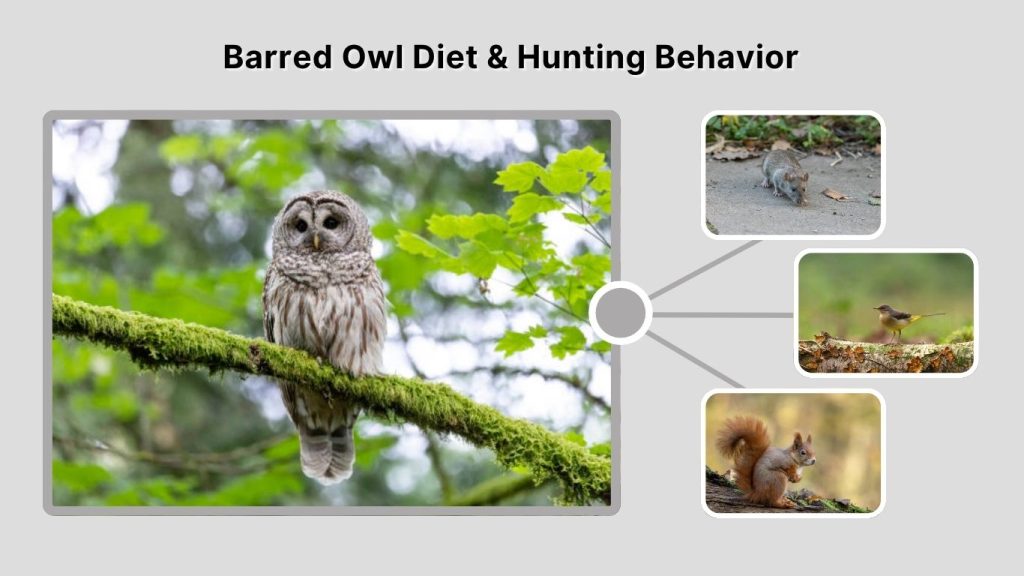 Barred Owl Diet & Hunting Behavior